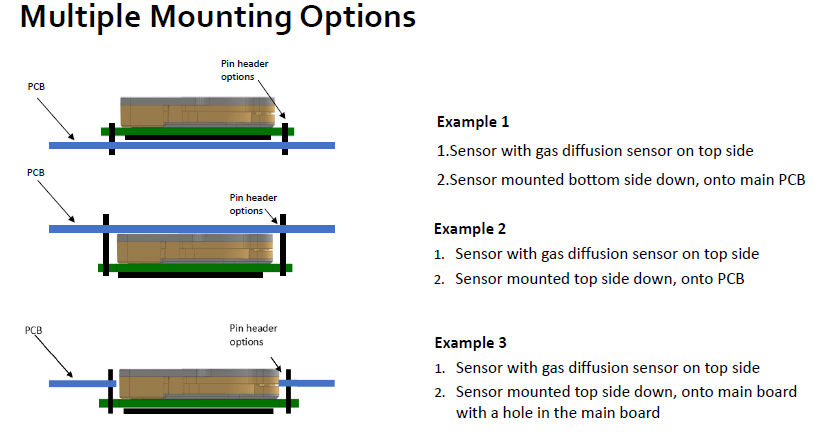 Multiple Mounting Options

PCB

Pin header options

PCB

Pin header options

PCB

Pin header options

Example 1

1.Sensor with gas diffusion sensor on top side

2.Sensor mounted bottom side down, onto main PCB

Example 2

1. Sensor with gas diffusion sensor on top side
2. Sensor mounted top side down, onto PCB

Example 3

1. Sensor with gas diffusion sensor on top side
2. Sensor mounted top side down, onto main board with a hole in the main board